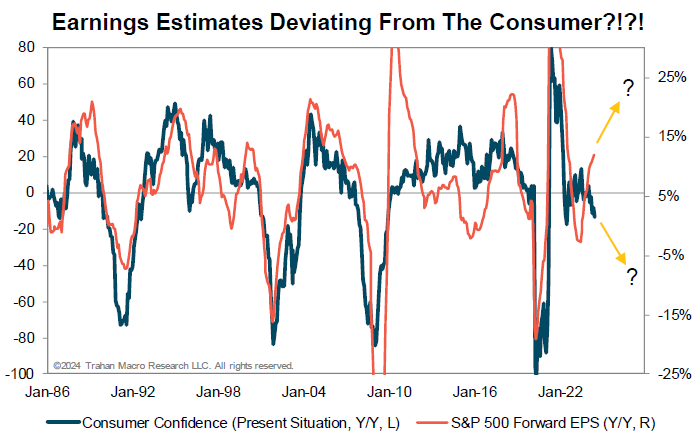 Earnings Estimates Deviating From The Consumer?!?!

80
60
40
20
0
-20
-40
-60
-80
-100

25%
15%
5%
-5%
-15%
-25%

?
?

©2024 Trahan Macro Research LLC. All rights reserved.

Jan-86 Jan-92 Jan-98 Jan-04 Jan-10 Jan-16 Jan-22

Consumer Confidence (Present Situation, Y/Y, L)
S&P 500 Forward EPS (Y/Y, R)